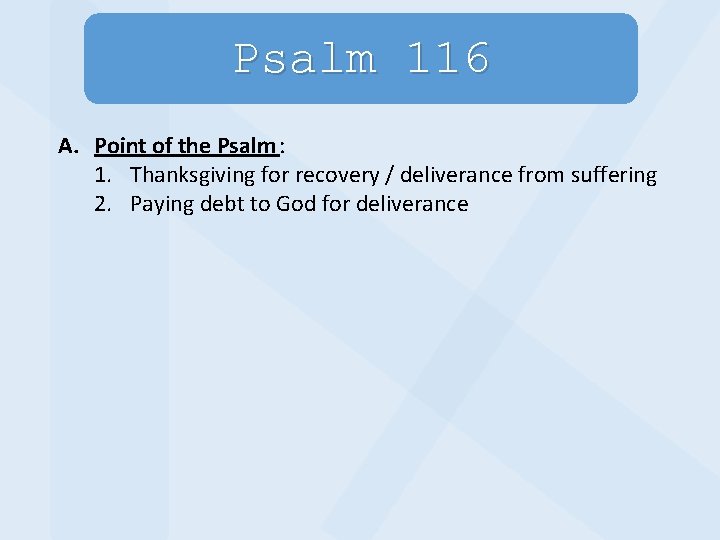 Psalm 116

A. Point of the Psalm:
1. Thanksgiving for recovery / deliverance from suffering
2. Paying debt to God for deliverance